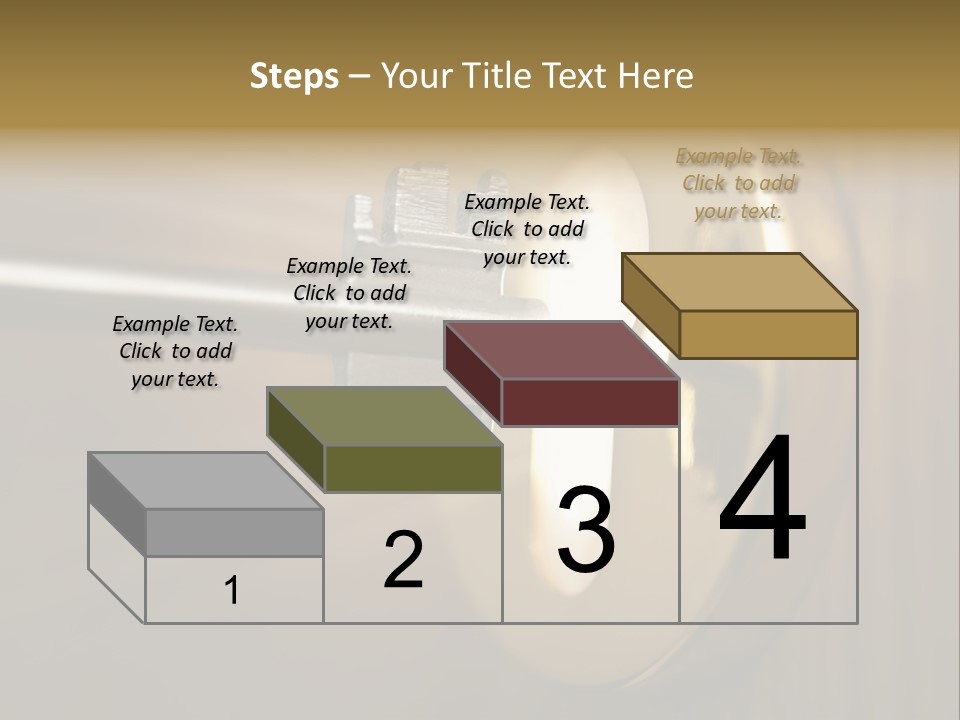 Steps – Your Title Text Here

Example Text. Click to add your text.

Example Text. Click to add your text.

Example Text. Click to add your text.

Example Text. Click to add your text.

1

2

3

4